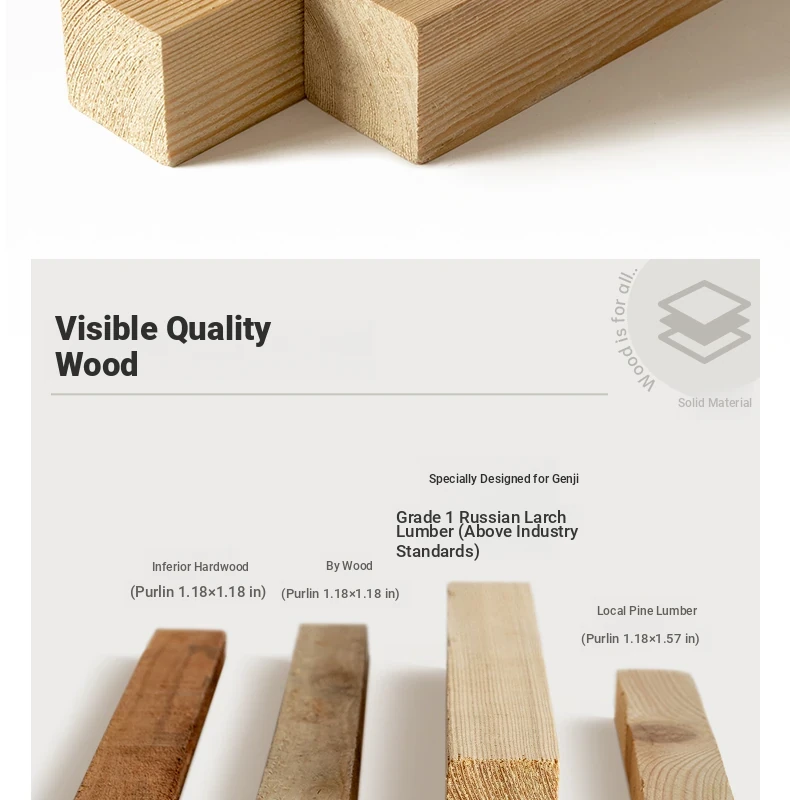 Visible Quality Wood

Wood is for all..

Solid Material

Specially Designed for Genji

Grade 1 Russian Larch Lumber (Above Industry Standards)

Inferior Hardwood

(Purlin 1.18×1.18 in)

By Wood

(Purlin 1.18×1.18 in)

Local Pine Lumber

(Purlin 1.18×1.57 in)